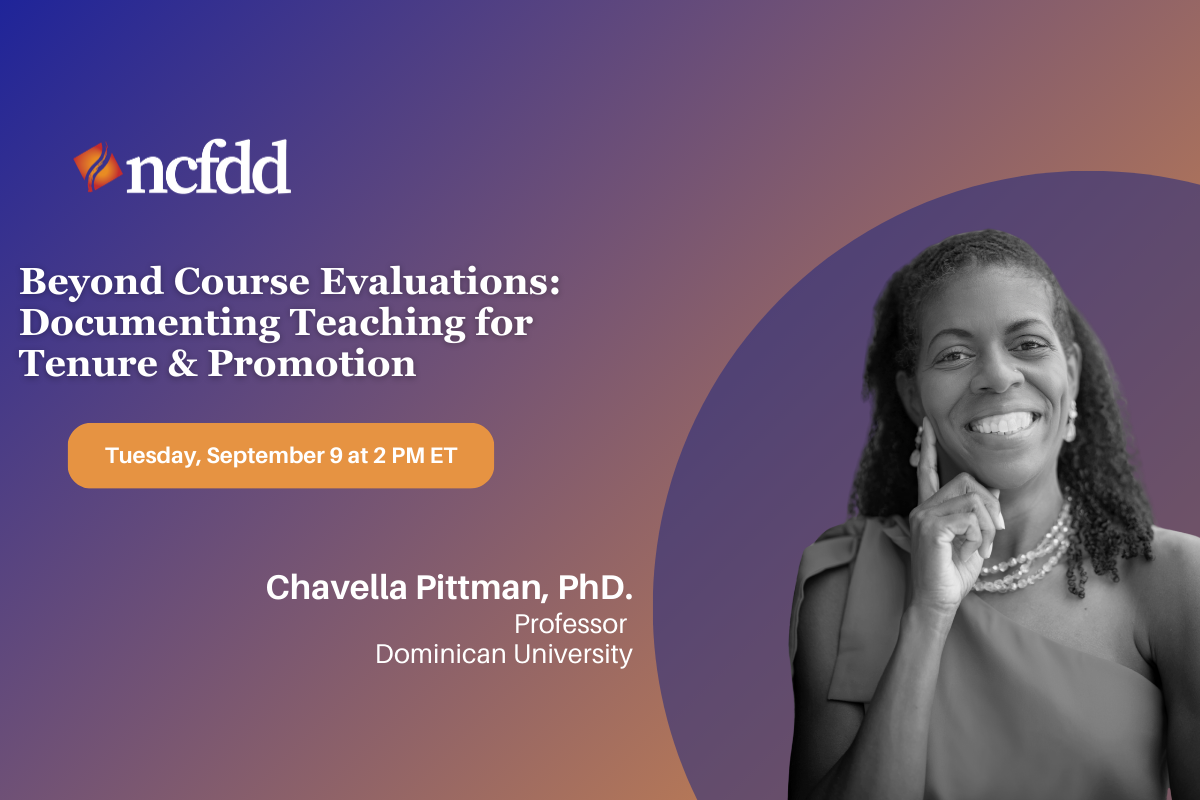 ncfdd

Beyond Course Evaluations: Documenting Teaching for Tenure & Promotion

Tuesday, September 9 at 2 PM ET

Chavella Pittman, PhD.
Professor
Dominican University